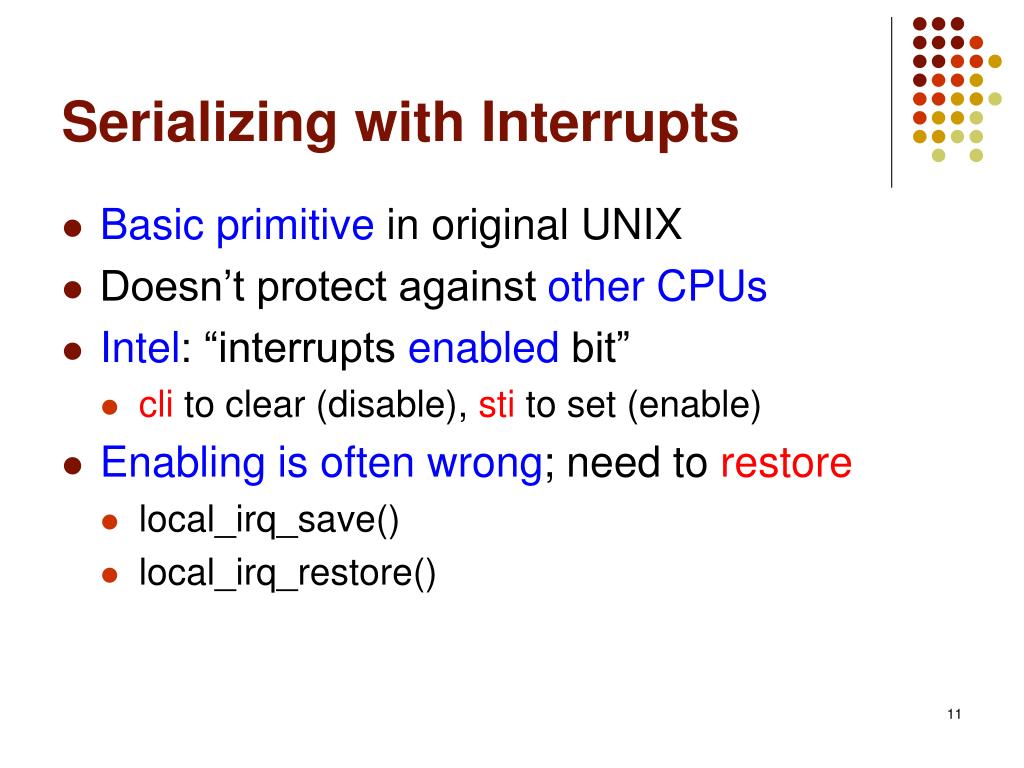 Serializing with Interrupts

- Basic primitive in original UNIX
- Doesn’t protect against other CPUs
- Intel: “interrupts enabled bit”
  - cli to clear (disable), sti to set (enable)
- Enabling is often wrong; need to restore
  - local_irq_save()
  - local_irq_restore()

11